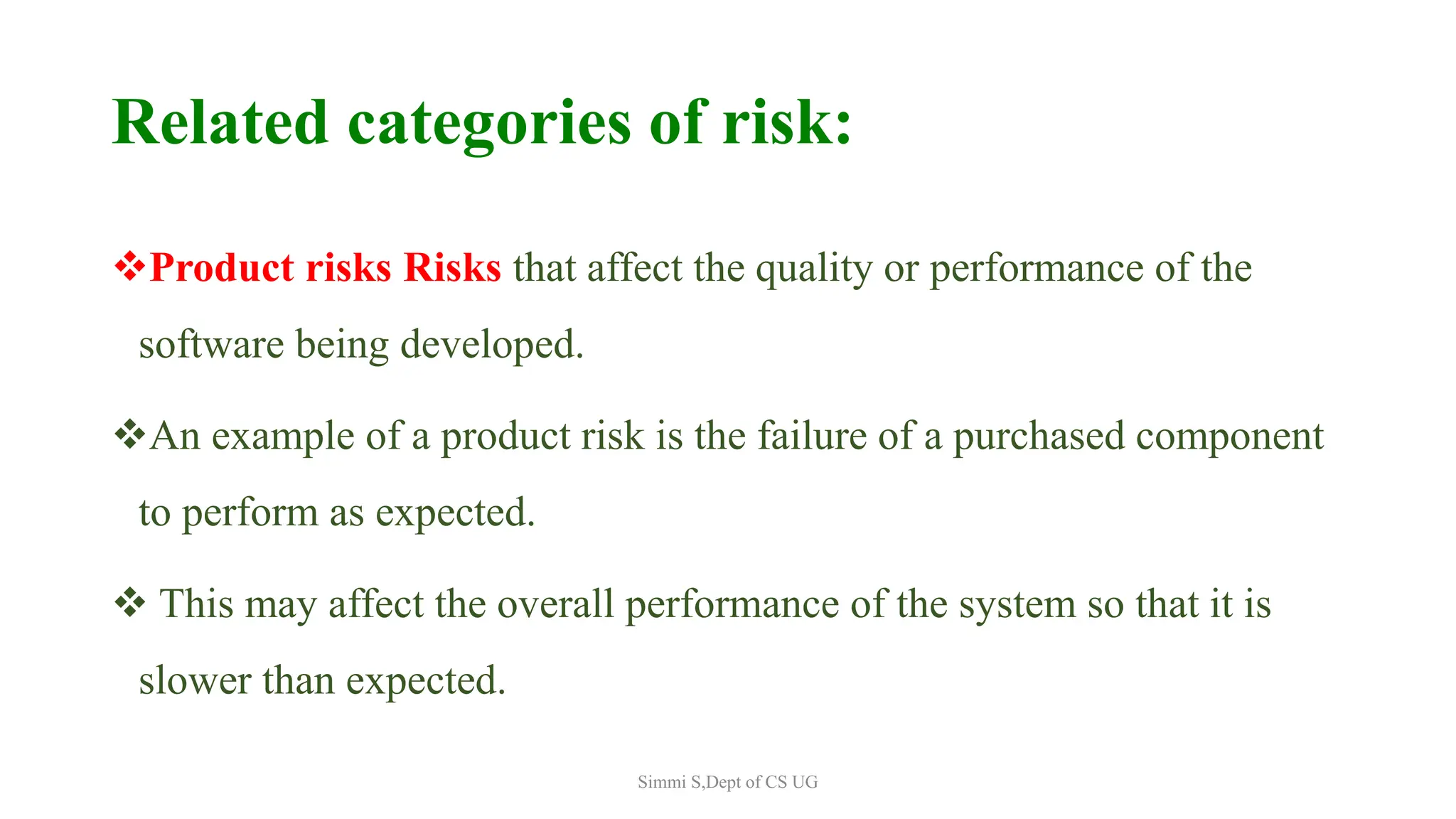 Related categories of risk:

❖Product risks Risks that affect the quality or performance of the software being developed.

❖An example of a product risk is the failure of a purchased component to perform as expected.

❖ This may affect the overall performance of the system so that it is slower than expected.

Simmi S,Dept of CS UG